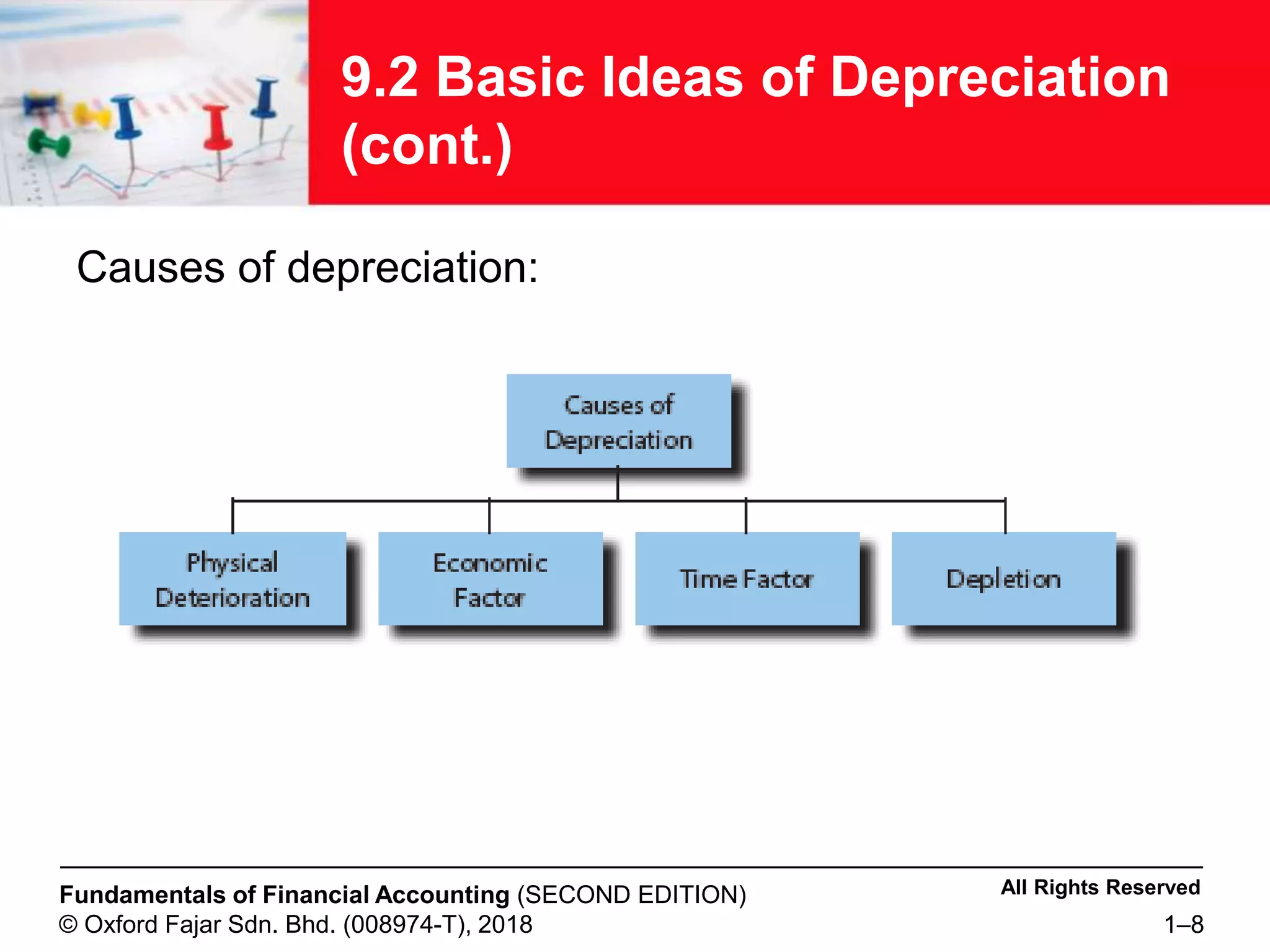 9.2 Basic Ideas of Depreciation (cont.)

Causes of depreciation:

Causes of Depreciation

Physical Deterioration

Economic Factor

Time Factor

Depletion

Fundamentals of Financial Accounting (SECOND EDITION)
© Oxford Fajar Sdn. Bhd. (008974-T), 2018

All Rights Reserved

1–8